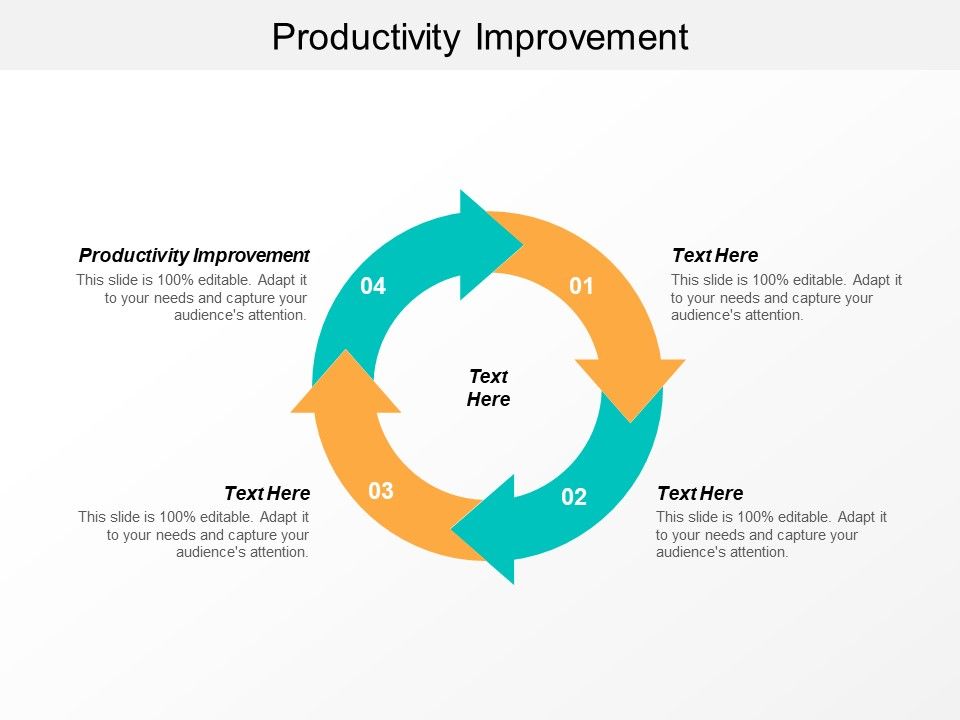 Productivity Improvement

Productivity Improvement
This slide is 100% editable. Adapt it to your needs and capture your audience's attention.

04

01

Text Here
This slide is 100% editable. Adapt it to your needs and capture your audience's attention.

Text Here

Text Here
This slide is 100% editable. Adapt it to your needs and capture your audience's attention.

03

02

Text Here
This slide is 100% editable. Adapt it to your needs and capture your audience's attention.